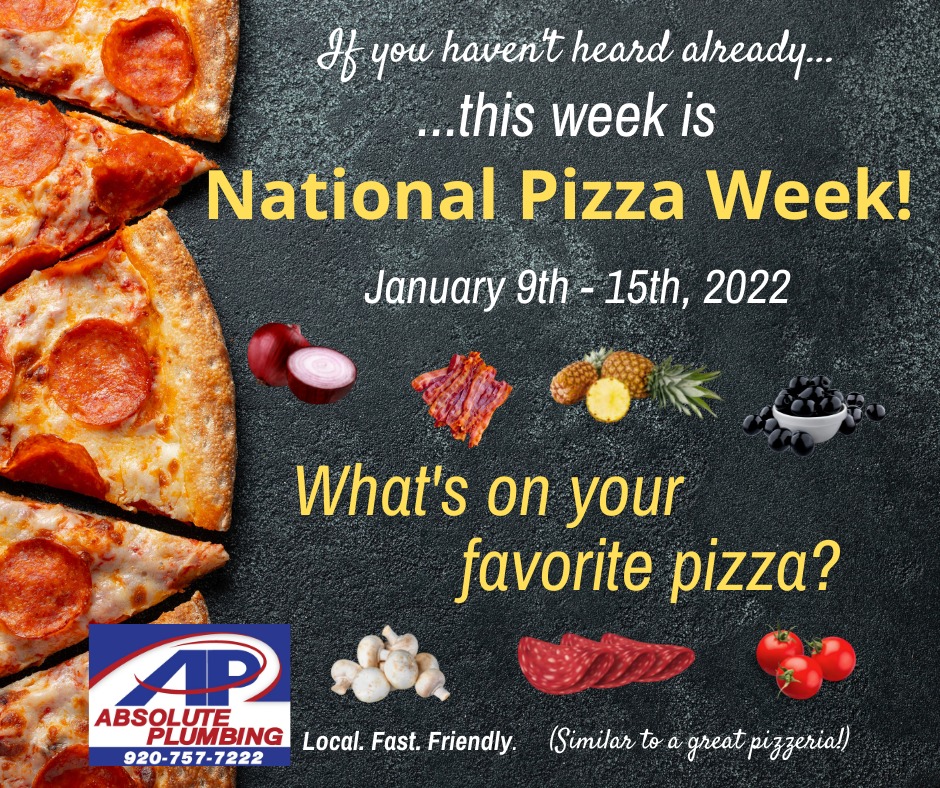 If you haven't heard already...

...this week is

National Pizza Week!

January 9th - 15th, 2022

What's on your favorite pizza?

AP
ABSOLUTE PLUMBING
920-757-7222

Local. Fast. Friendly.

(Similar to a great pizzeria!)